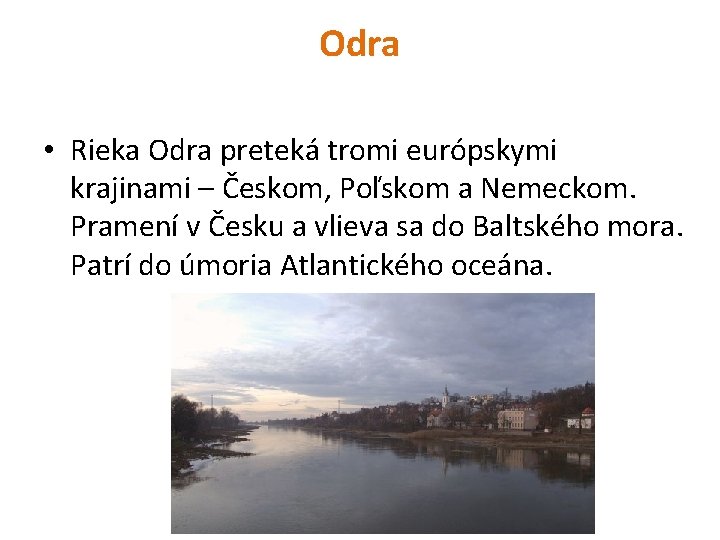 Odra

• Rieka Odra preteká tromi európskymi krajinami – Českom, Poľskom a Nemeckom. Pramení v Česku a vlieva sa do Baltského mora. Patrí do úmoria Atlantického oceána.